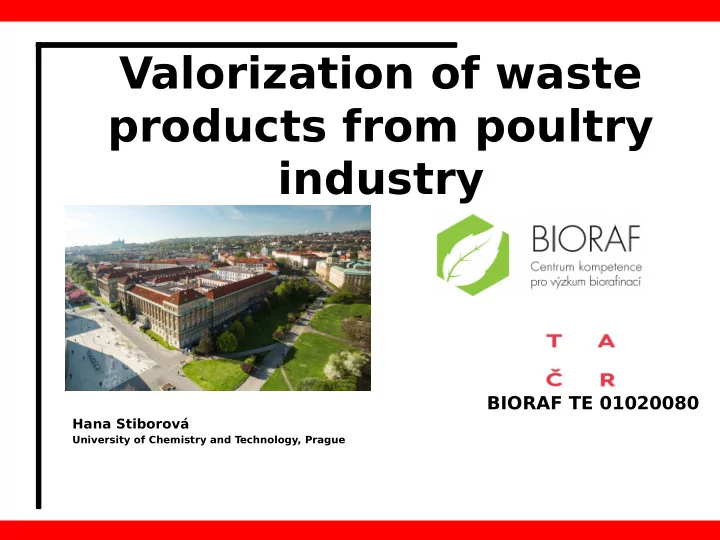 Valorization of waste products from poultry industry

BIORAF
Centrum kompetence pro výzkum biorafinací

T A
Č R

BIORAF TE 01020080

Hana Stiborová
University of Chemistry and Technology, Prague